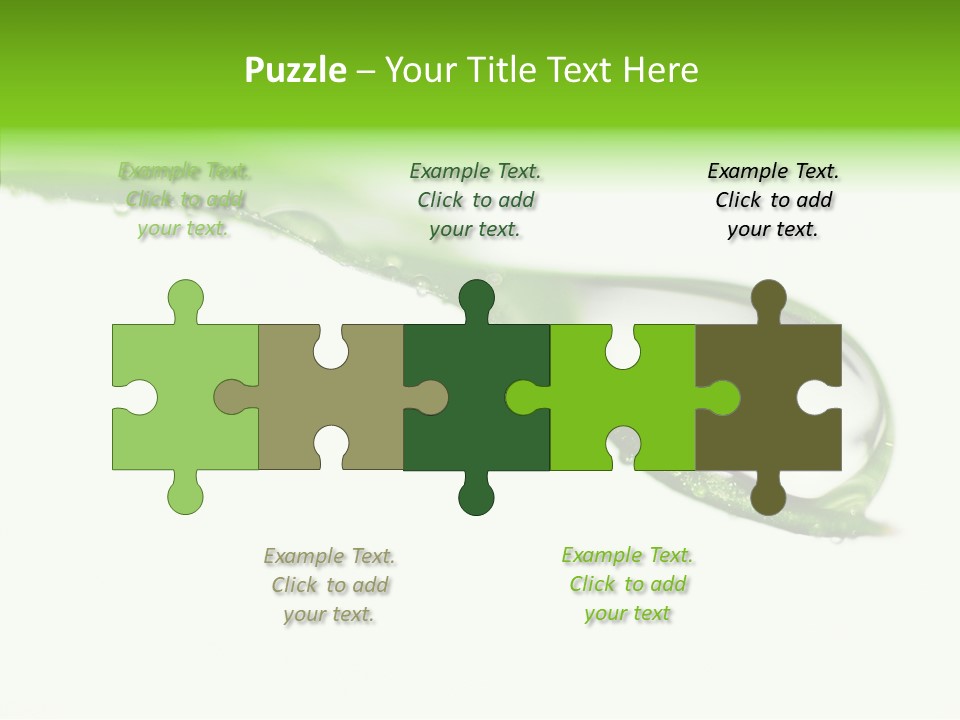 Puzzle – Your Title Text Here

Example Text. Click to add your text.

Example Text. Click to add your text.

Example Text. Click to add your text.

Example Text. Click to add your text.

Example Text. Click to add your text